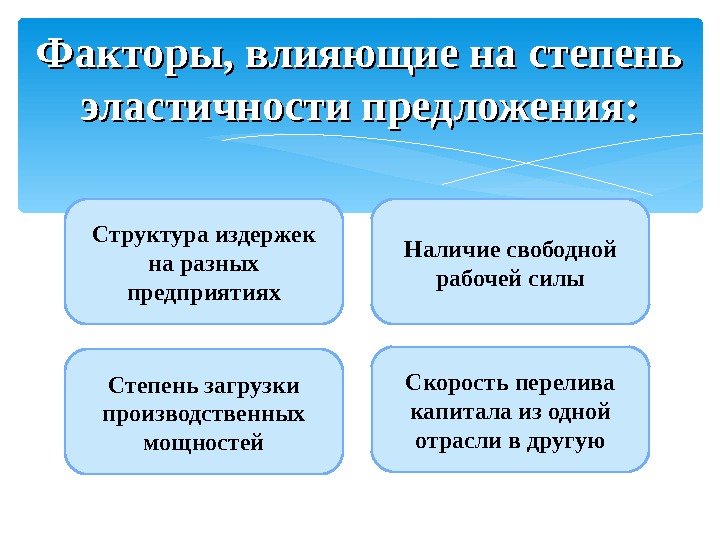 Факторы, влияющие на степень эластичности предложения:

Структура издержек на разных предприятиях

Наличие свободной рабочей силы

Степень загрузки производственных мощностей

Скорость перелива капитала из одной отрасли в другую